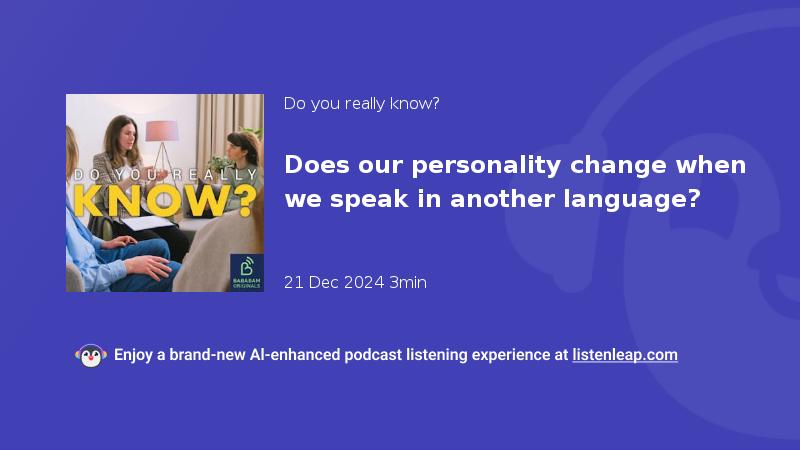 DO YOU REALLY
KNOW?

BABABAM ORIGINALS

Do you really know?

Does our personality change when we speak in another language?

21 Dec 2024 3min

Enjoy a brand-new AI-enhanced podcast listening experience at listenleap.com